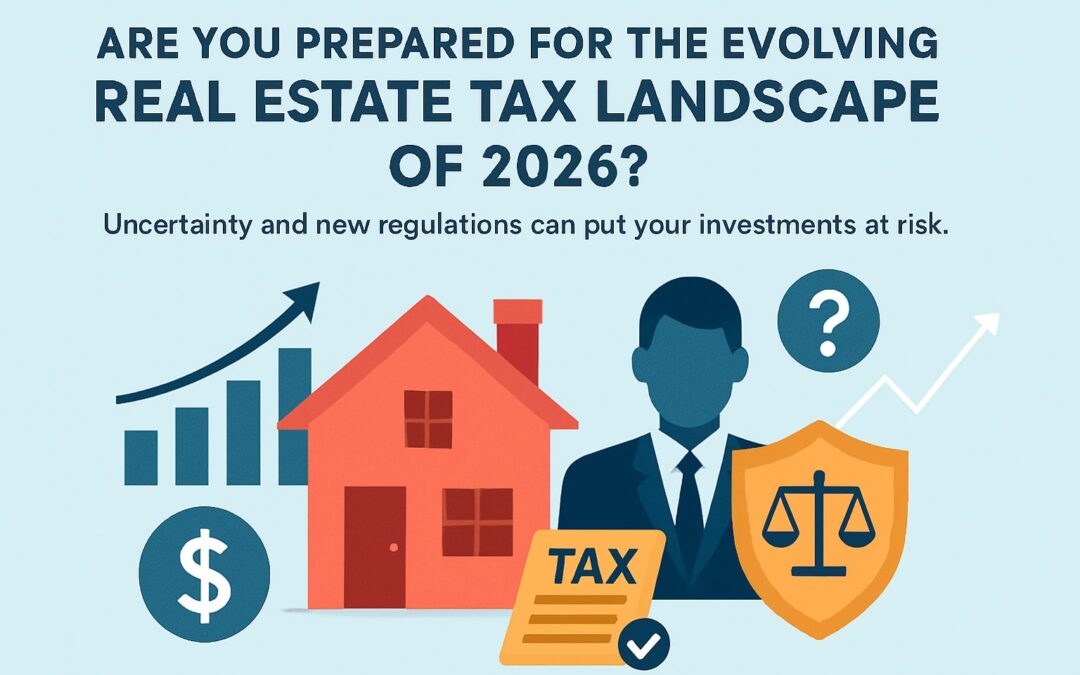 ARE YOU PREPARED FOR THE EVOLVING REAL ESTATE TAX LANDSCAPE OF 2026?

Uncertainty and new regulations can put your investments at risk.

?

$

TAX